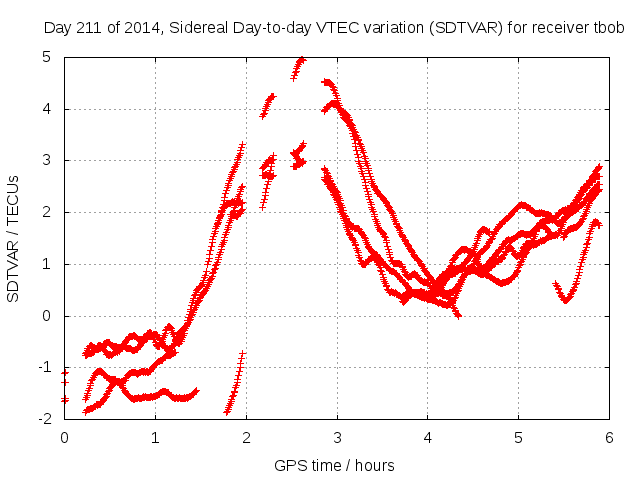 Day 211 of 2014, Sidereal Day-to-day VTEC variation (SDTVAR) for receiver tbob

SDTVAR / TECUs

5
4
3
2
1
0
-1
-2

0 1 2 3 4 5 6

GPS time / hours